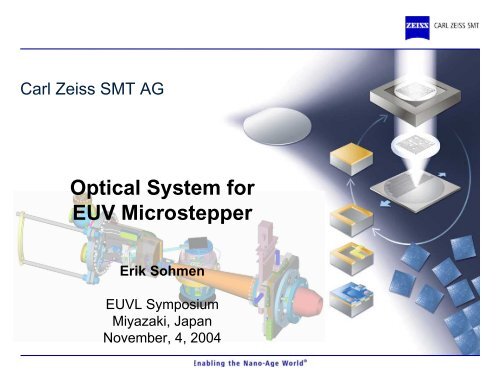 ZEISS CARL ZEISS SMT

Carl Zeiss SMT AG

Optical System for EUV Microstepper

Erik Sohmen

EUVL Symposium
Miyazaki, Japan
November, 4, 2004

Enabling the Nano-Age World®